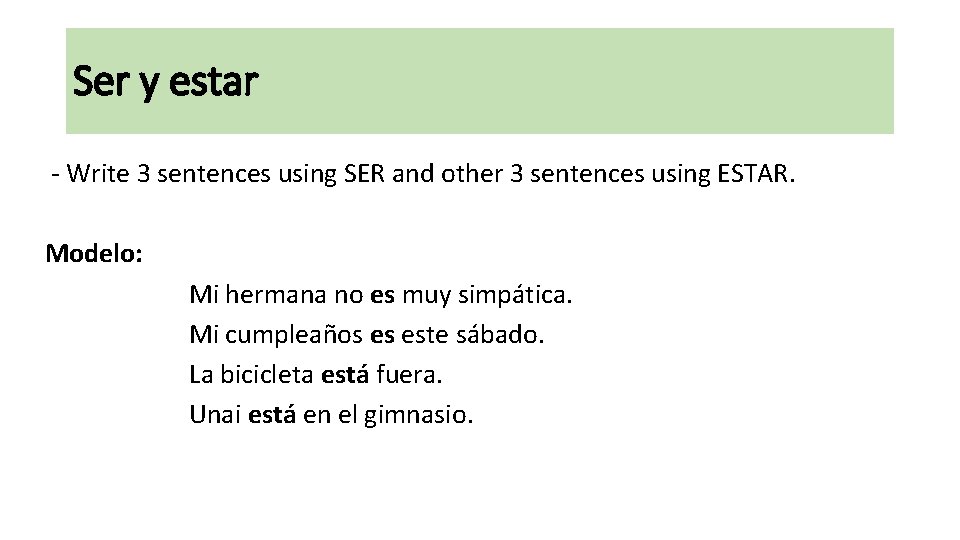 Ser y estar

- Write 3 sentences using SER and other 3 sentences using ESTAR.

Modelo:

Mi hermana no es muy simpática.
Mi cumpleaños es este sábado.
La bicicleta está fuera.
Unai está en el gimnasio.